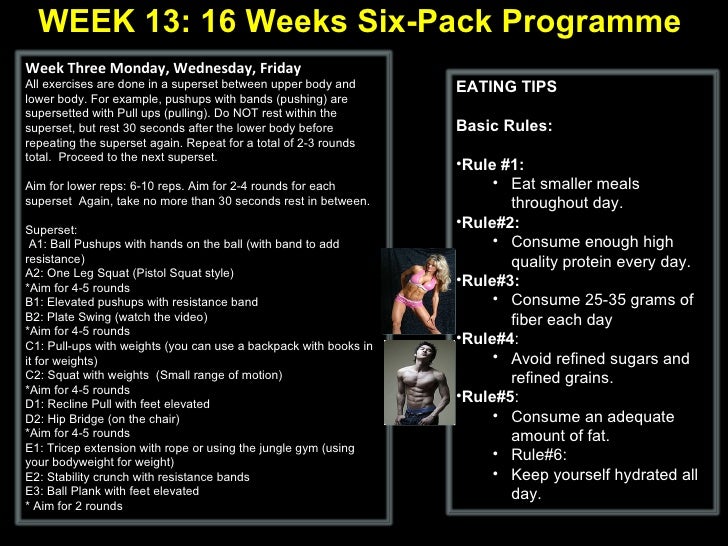 WEEK 13: 16 Weeks Six-Pack Programme

Week Three Monday, Wednesday, Friday
All exercises are done in a superset between upper body and lower body. For example, pushups with bands (pushing) are supersetted with Pull ups (pulling). Do NOT rest within the superset, but rest 30 seconds after the lower body before repeating the superset again. Repeat for a total of 2-3 rounds total. Proceed to the next superset.

Aim for lower reps: 6-10 reps. Aim for 2-4 rounds for each superset Again, take no more than 30 seconds rest in between.

Superset:
A1: Ball Pushups with hands on the ball (with band to add resistance)
A2: One Leg Squat (Pistol Squat style)
*Aim for 4-5 rounds
B1: Elevated pushups with resistance band
B2: Plate Swing (watch the video)
*Aim for 4-5 rounds
C1: Pull-ups with weights (you can use a backpack with books in it for weights)
C2: Squat with weights (Small range of motion)
*Aim for 4-5 rounds
D1: Recline Pull with feet elevated
D2: Hip Bridge (on the chair)
*Aim for 4-5 rounds
E1: Tricep extension with rope or using the jungle gym (using your bodyweight for weight)
E2: Stability crunch with resistance bands
E3: Ball Plank with feet elevated
* Aim for 2 rounds

EATING TIPS

Basic Rules:

•Rule #1:
• Eat smaller meals throughout day.
•Rule#2:
• Consume enough high quality protein every day.
•Rule#3:
• Consume 25-35 grams of fiber each day
•Rule#4:
• Avoid refined sugars and refined grains.
•Rule#5:
• Consume an adequate amount of fat.
• Rule#6:
• Keep yourself hydrated all day.